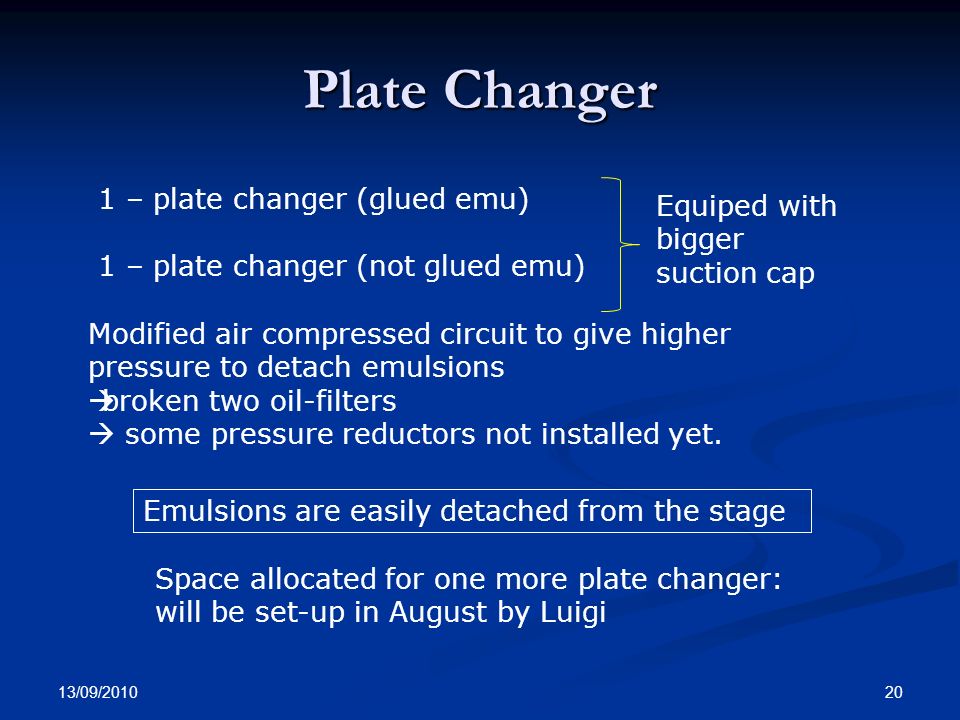 Plate Changer

1 – plate changer (glued emu)

1 – plate changer (not glued emu)

Equiped with bigger suction cap

Modified air compressed circuit to give higher pressure to detach emulsions
→broken two oil-filters
→ some pressure reductors not installed yet.

Emulsions are easily detached from the stage

Space allocated for one more plate changer: will be set-up in August by Luigi

13/09/2010

20